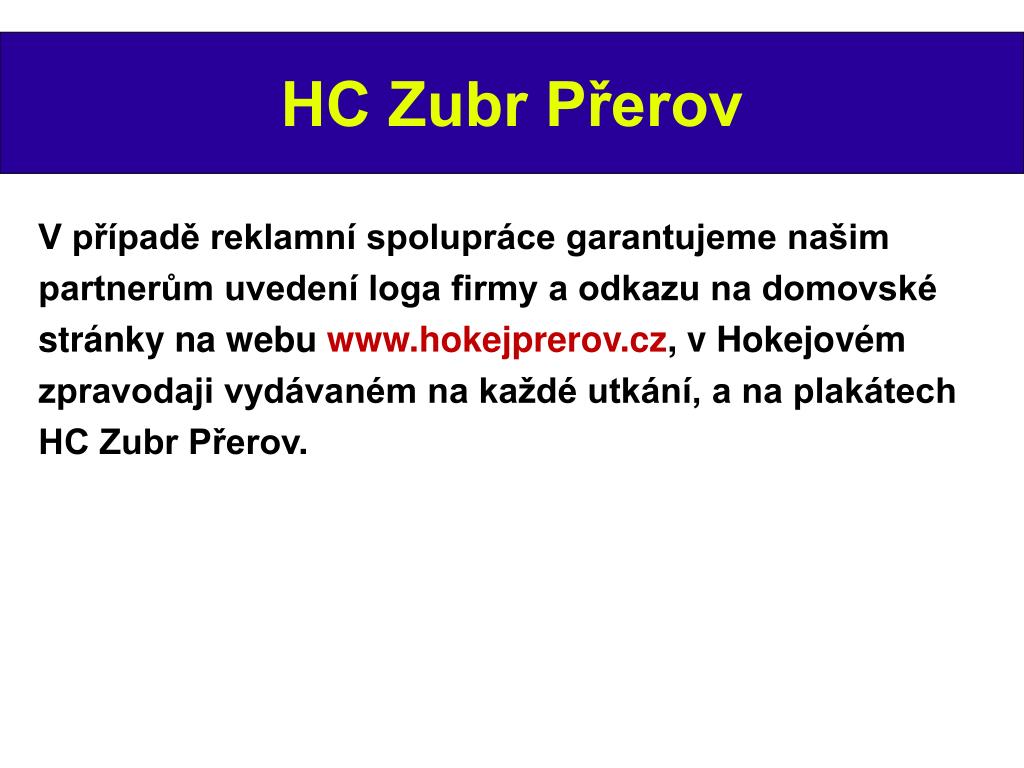 HC Zubr Přerov

V případě reklamní spolupráce garantujeme našim partnerům uvedení loga firmy a odkazu na domovské stránky na webu www.hokejprerov.cz, v Hokejovém zpravodaji vydávaném na každé utkání, a na plakátech HC Zubr Přerov.